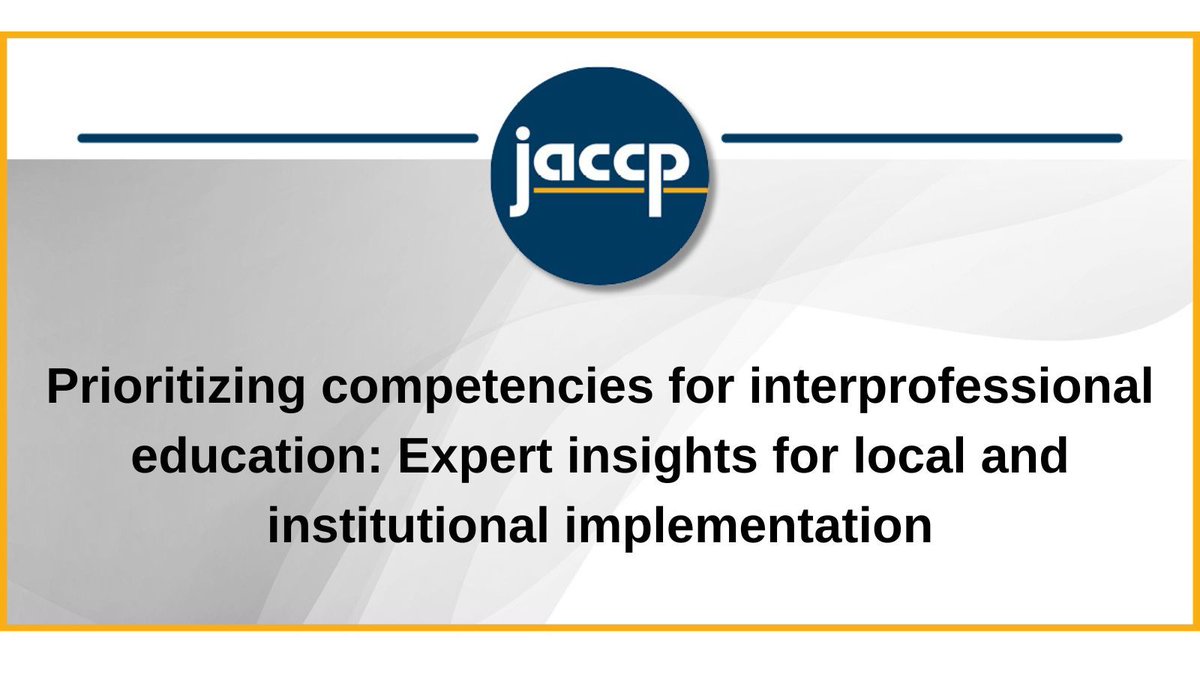 jaccp

Prioritizing competencies for interprofessional education: Expert insights for local and institutional implementation